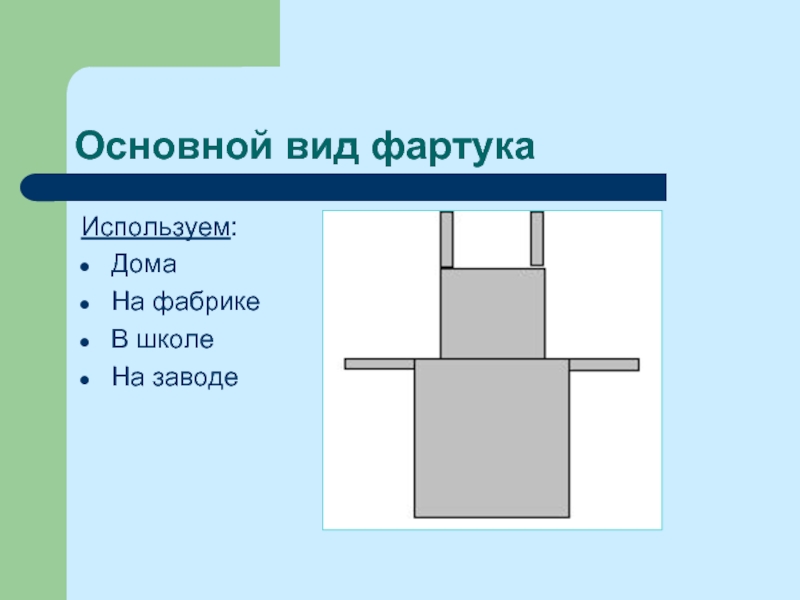 Основной вид фартука

Используем:
- Дома
- На фабрике
- В школе
- На заводе